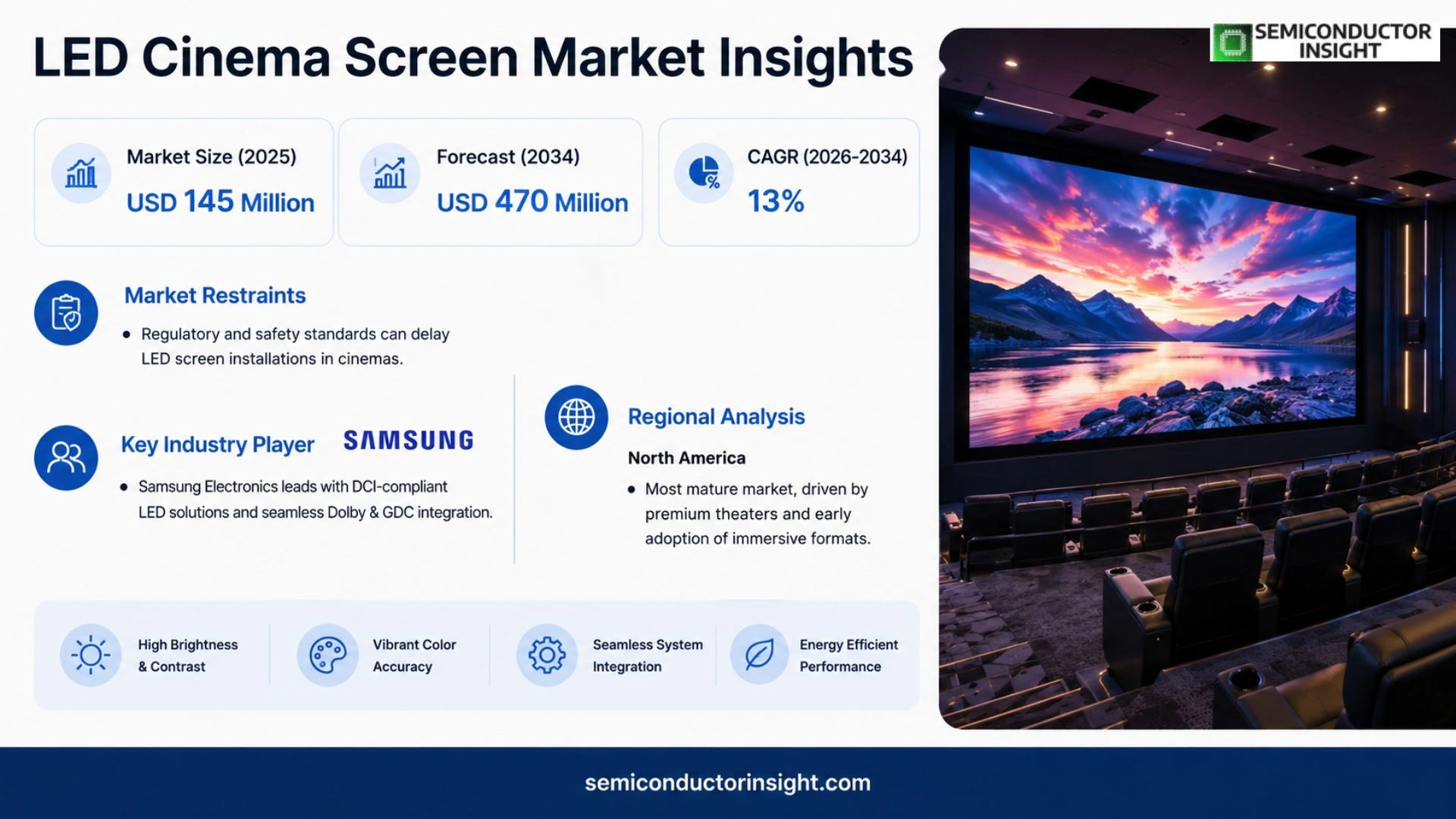 LED Cinema Screen Market Insights

SEMICONDUCTOR INSIGHT

Market Size (2025)
USD 145 Million

Forecast (2034)
USD 470 Million

CAGR (2026-2034)
13%

Market Restraints

• Regulatory and safety standards can delay LED screen installations in cinemas.

Key Industry Player SAMSUNG

• Samsung Electronics leads with DCI-compliant LED solutions and seamless Dolby & GDC integration.

Regional Analysis

North America

• Most mature market, driven by premium theaters and early adoption of immersive formats.

High Brightness & Contrast

Vibrant Color Accuracy

Seamless System Integration

Energy Efficient Performance

semiconductorinsight.com